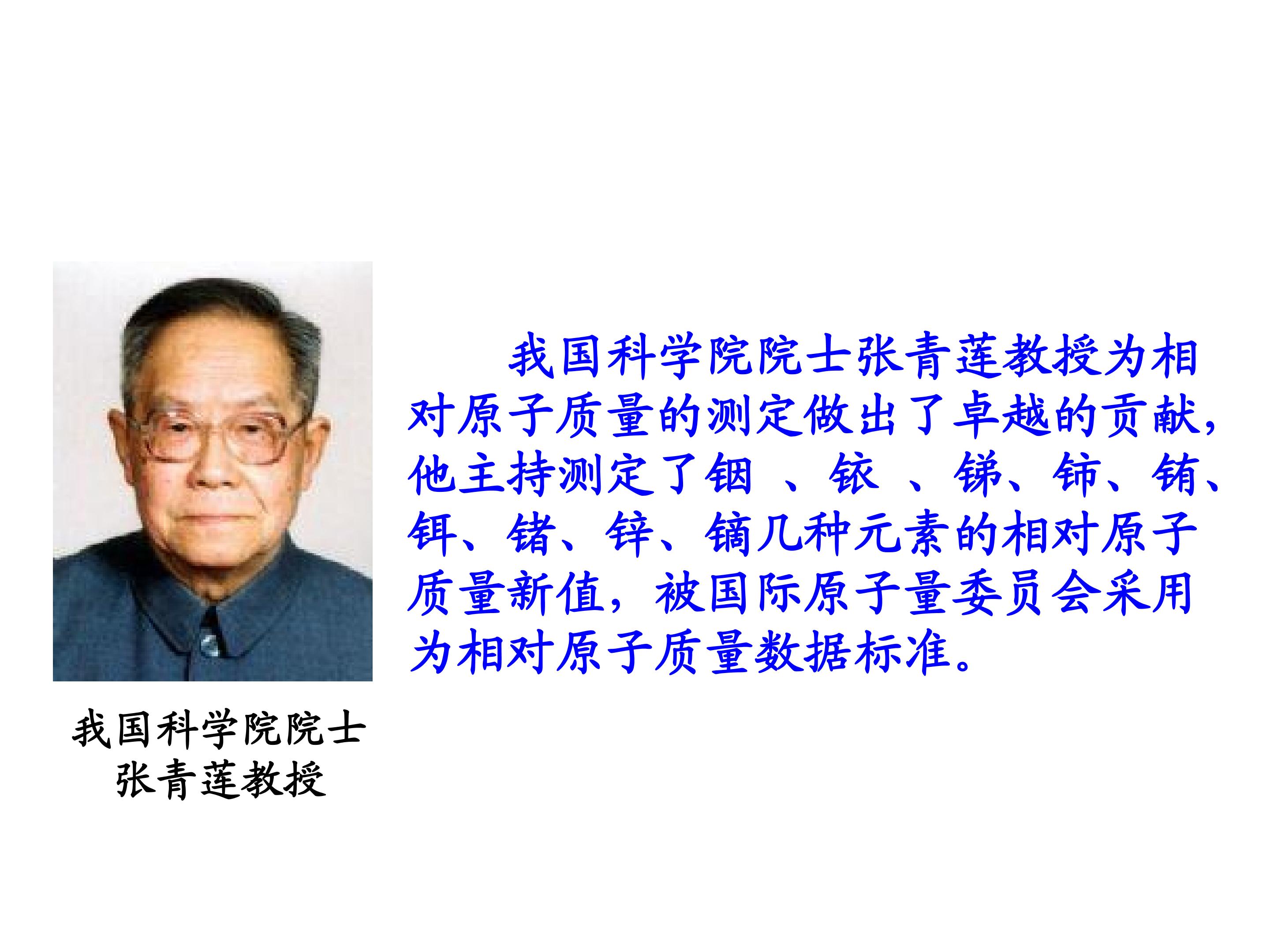 我国科学院院士张青莲教授为相对原子质量的测定做出了卓越的贡献，他主持测定了铟 、铱 、锑、铈、铕、铒、锗、锌、镝几种元素的相对原子质量新值，被国际原子量委员会采用为相对原子质量数据标准。

我国科学院院士
张青莲教授